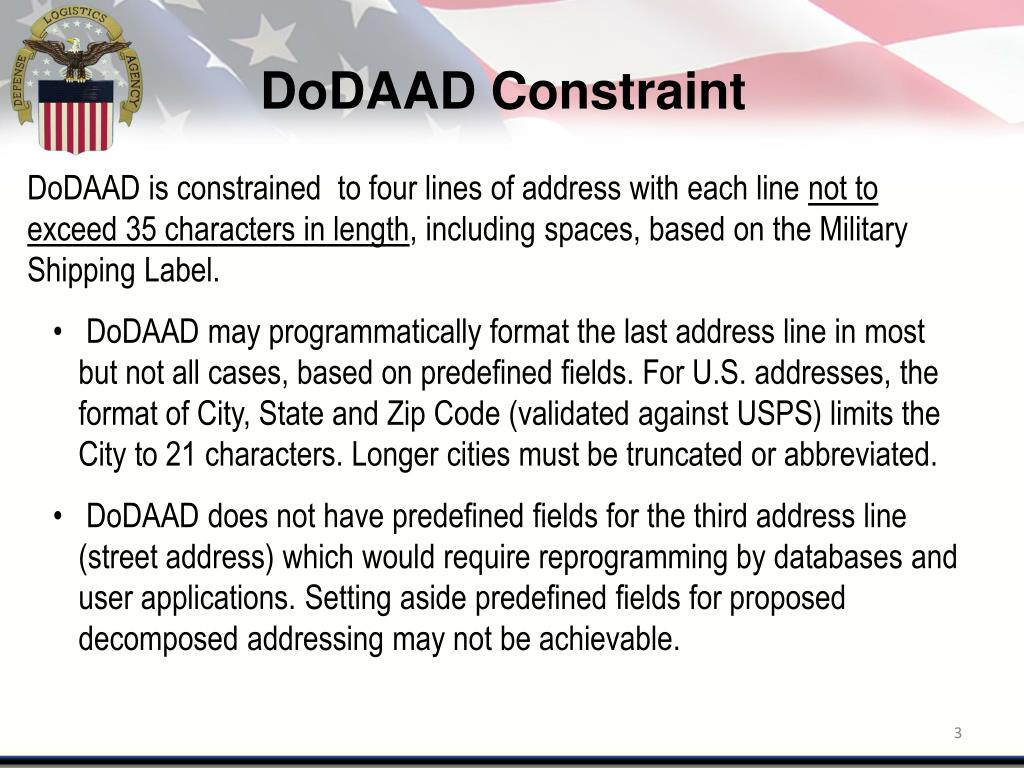 DEFENSE LOGISTICS AGENCY

DoDAAD Constraint

DoDAAD is constrained to four lines of address with each line not to exceed 35 characters in length, including spaces, based on the Military Shipping Label.

• DoDAAD may programmatically format the last address line in most but not all cases, based on predefined fields. For U.S. addresses, the format of City, State and Zip Code (validated against USPS) limits the City to 21 characters. Longer cities must be truncated or abbreviated.

• DoDAAD does not have predefined fields for the third address line (street address) which would require reprogramming by databases and user applications. Setting aside predefined fields for proposed decomposed addressing may not be achievable.

3